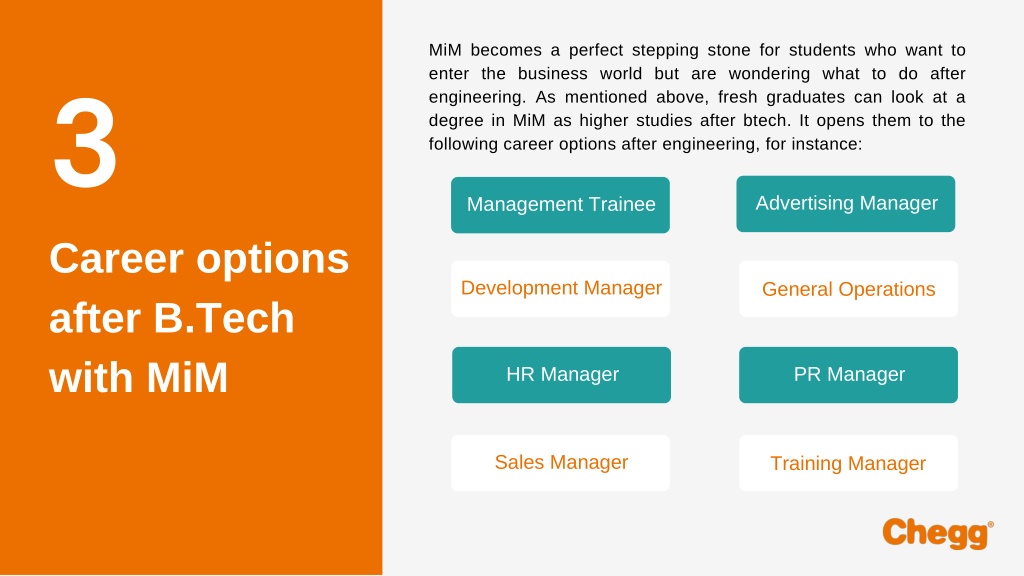 3

Career options after B.Tech with MiM

MiM becomes a perfect stepping stone for students who want to enter the business world but are wondering what to do after engineering. As mentioned above, fresh graduates can look at a degree in MiM as higher studies after btech. It opens them to the following career options after engineering, for instance:

Management Trainee

Advertising Manager

Development Manager

General Operations

HR Manager

PR Manager

Sales Manager

Training Manager

Chegg®